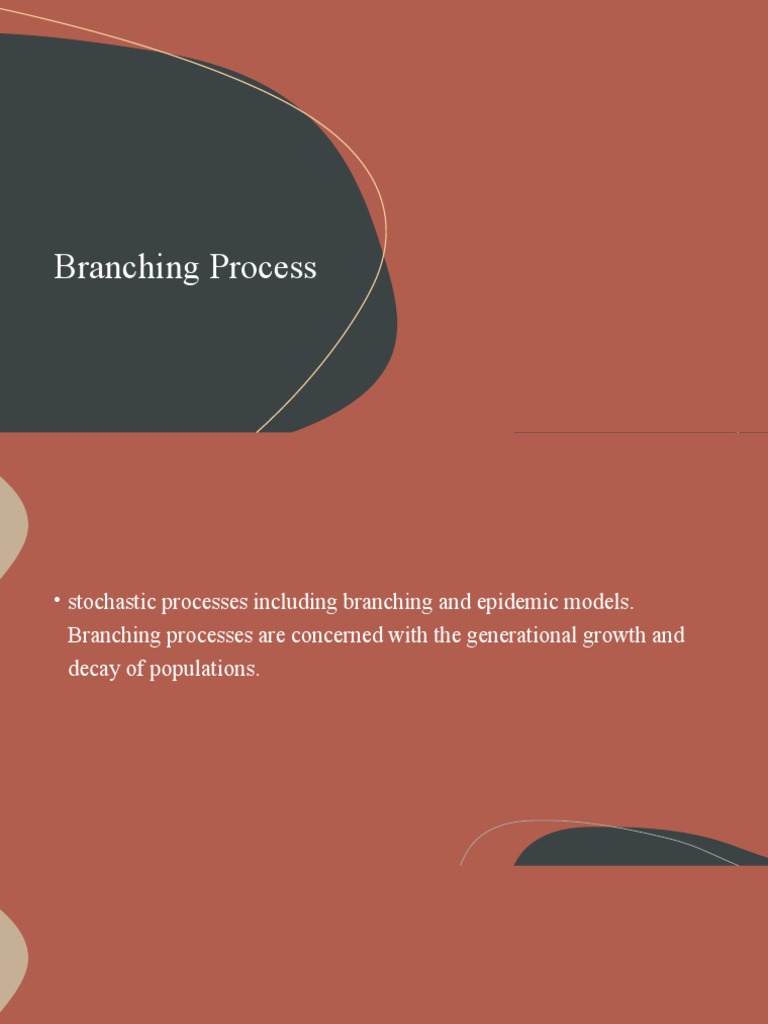 Branching Process

• stochastic processes including branching and epidemic models. Branching processes are concerned with the generational growth and decay of populations.